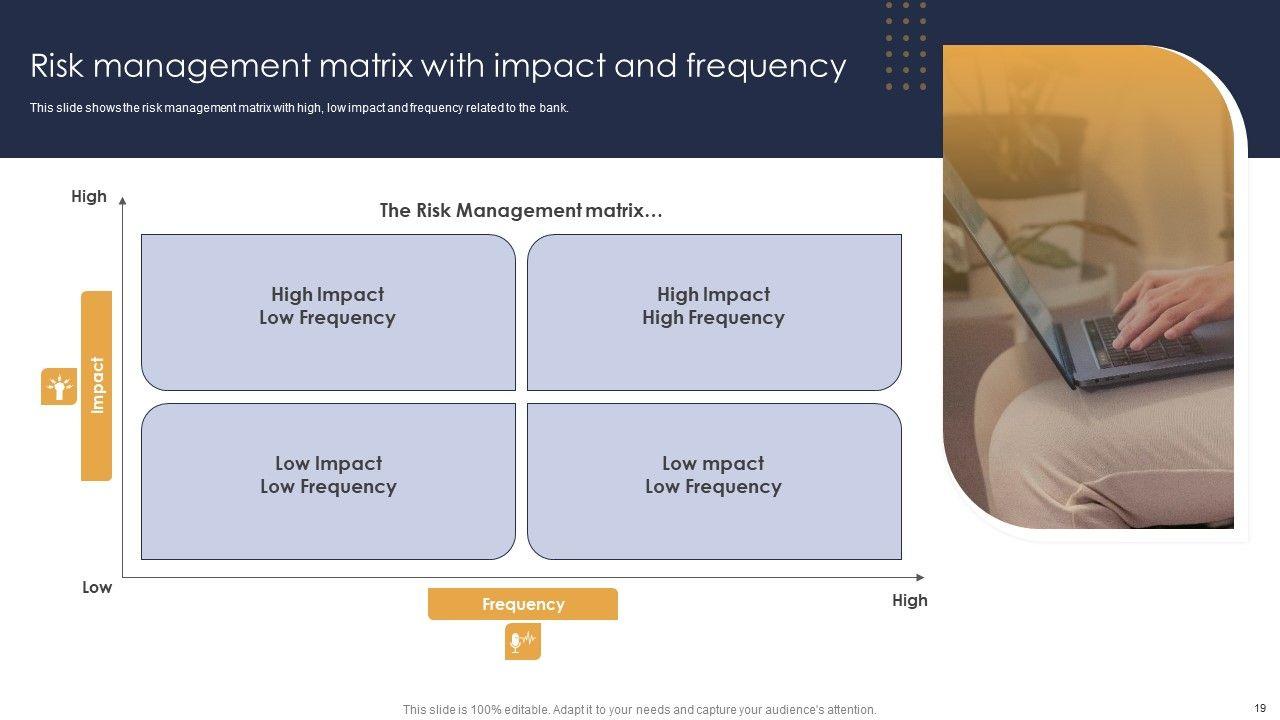 Risk management matrix with impact and frequency

This slide shows the risk management matrix with high, low impact and frequency related to the bank.

High

The Risk Management matrix…

High Impact
Low Frequency

High Impact
High Frequency

Impact

Low Impact
Low Frequency

Low mpact
Low Frequency

Low

Frequency

High

This slide is 100% editable. Adapt it to your needs and capture your audience's attention.

19